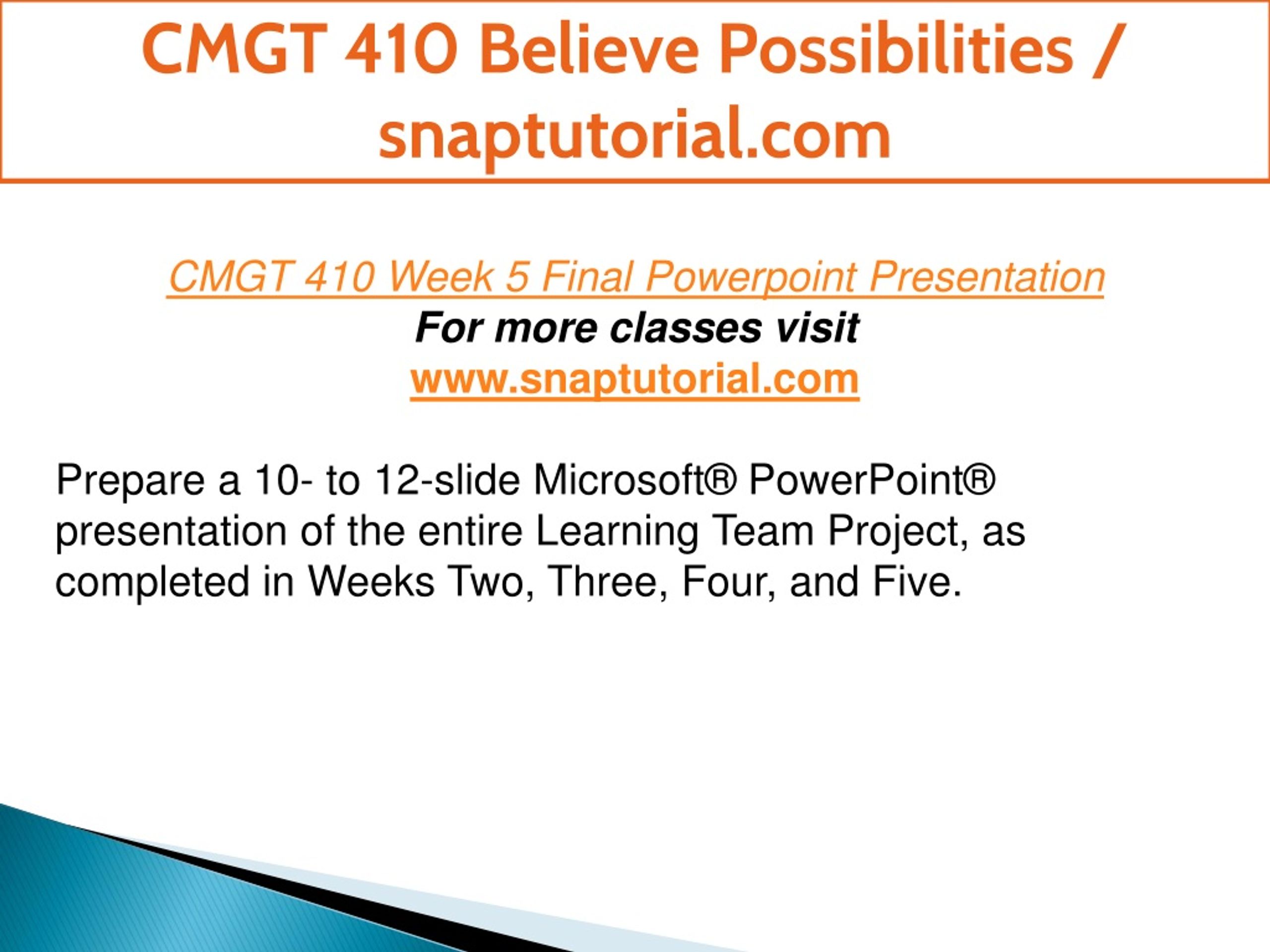 CMGT 410 Believe Possibilities / snaptutorial.com

CMGT 410 Week 5 Final Powerpoint Presentation
For more classes visit
www.snaptutorial.com

Prepare a 10- to 12-slide Microsoft® PowerPoint® presentation of the entire Learning Team Project, as completed in Weeks Two, Three, Four, and Five.